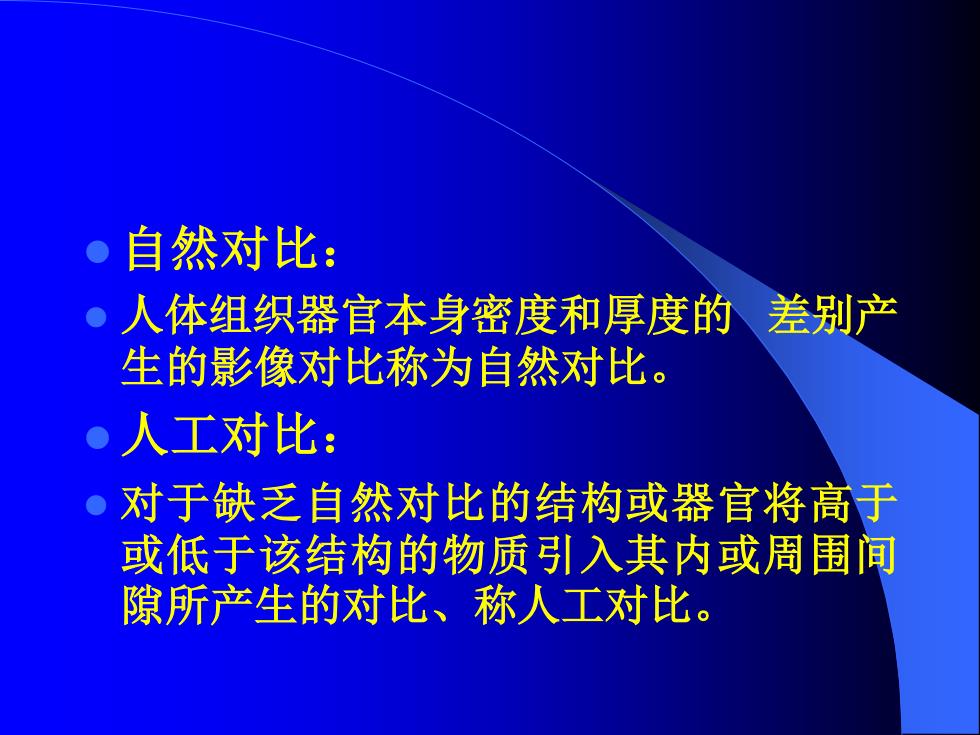 自然对比：

人体组织器官本身密度和厚度的 差别产生的影像对比称为自然对比。

人工对比：

对于缺乏自然对比的结构或器官将高于或低于该结构的物质引入其内或周围间隙所产生的对比、称人工对比。